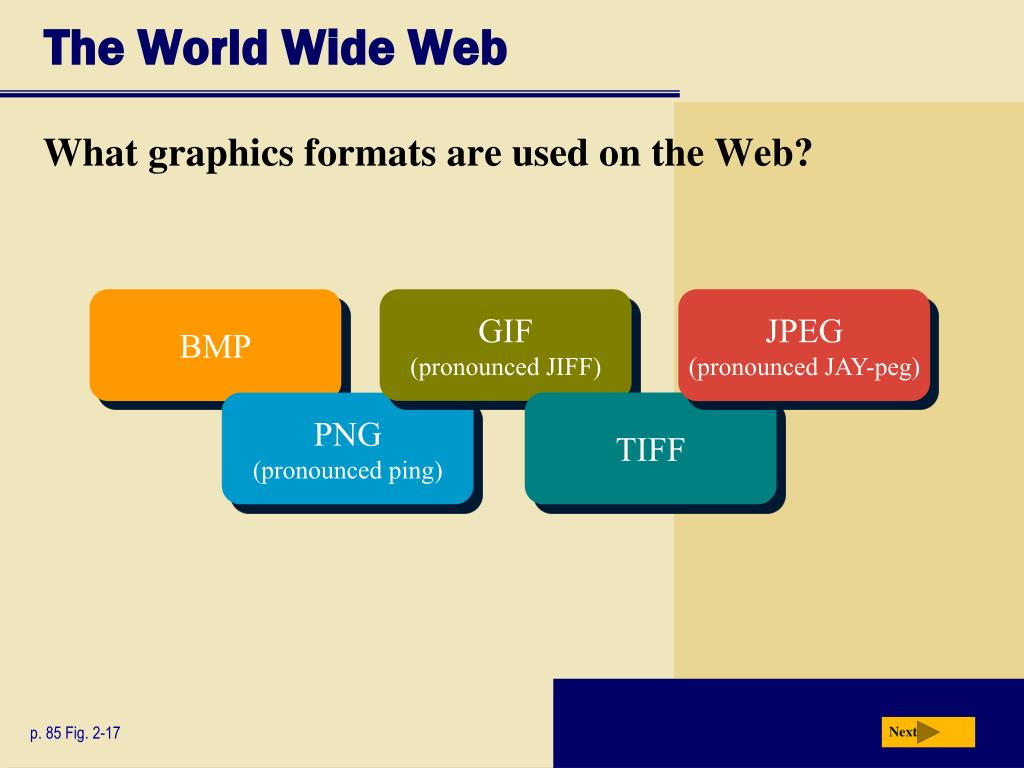 The World Wide Web

What graphics formats are used on the Web?

BMP

GIF
(pronounced JIFF)

JPEG
(pronounced JAY-peg)

PNG
(pronounced ping)

TIFF

p. 85 Fig. 2-17

Next